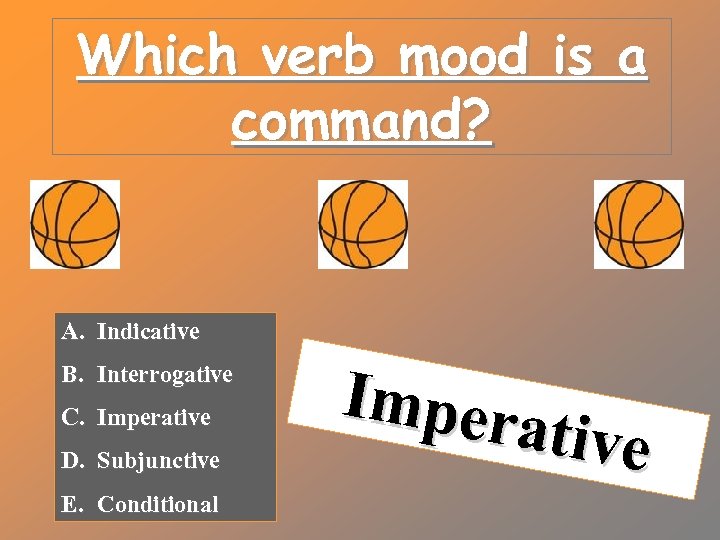 Which verb mood is a command?

A. Indicative

B. Interrogative

C. Imperative

D. Subjunctive

E. Conditional

Imperative